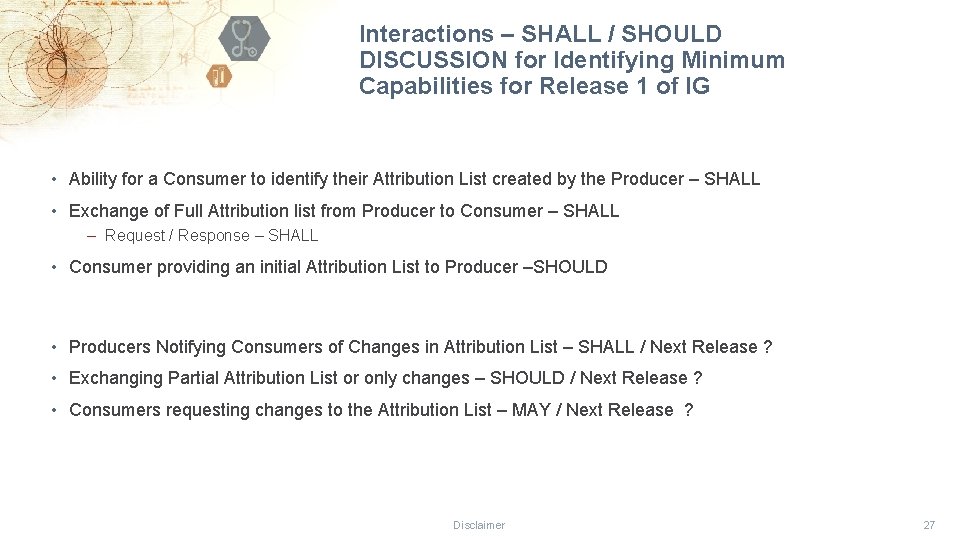 Interactions – SHALL / SHOULD DISCUSSION for Identifying Minimum Capabilities for Release 1 of IG

• Ability for a Consumer to identify their Attribution List created by the Producer – SHALL

• Exchange of Full Attribution list from Producer to Consumer – SHALL
– Request / Response – SHALL

• Consumer providing an initial Attribution List to Producer –SHOULD

• Producers Notifying Consumers of Changes in Attribution List – SHALL / Next Release ?

• Exchanging Partial Attribution List or only changes – SHOULD / Next Release ?

• Consumers requesting changes to the Attribution List – MAY / Next Release ?

Disclaimer

27